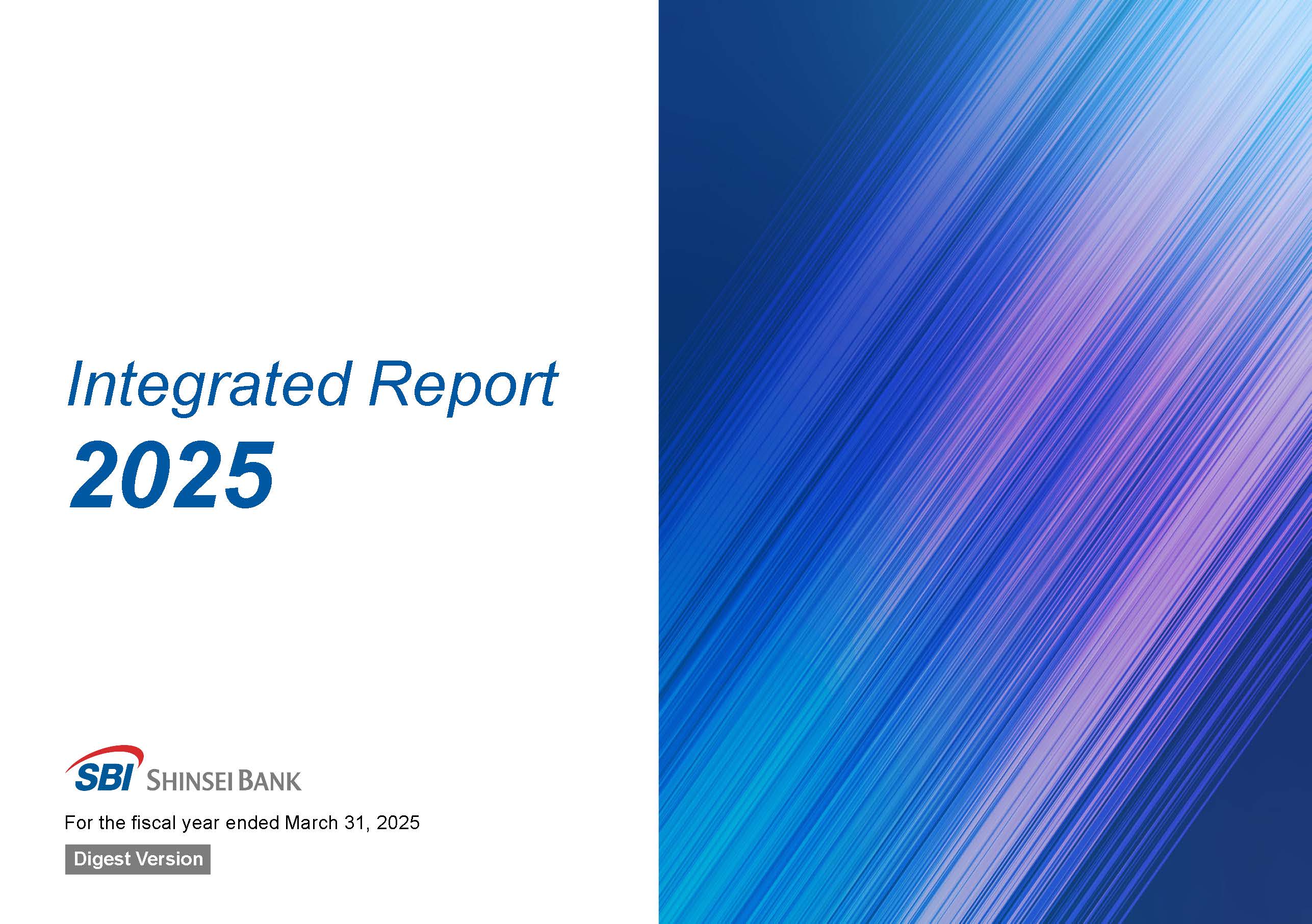 Integrated Report
2025

SBI SHINSEI BANK

For the fiscal year ended March 31, 2025

Digest Version